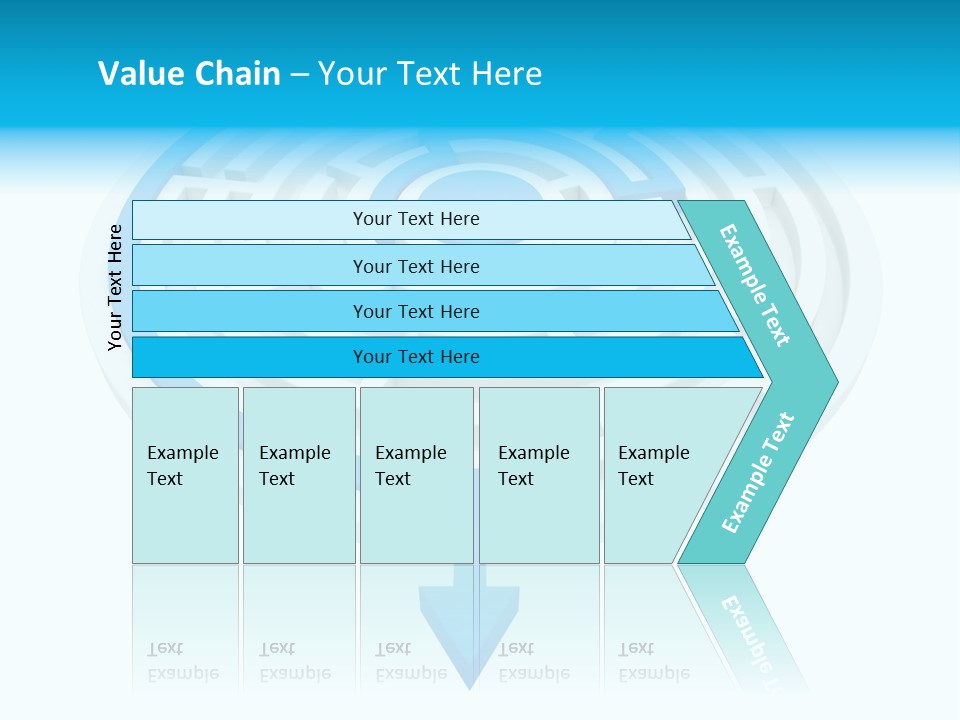 Value Chain – Your Text Here

Your Text Here

Your Text Here

Your Text Here

Your Text Here

Your Text Here

Example Text

Example Text

Example Text

Example Text

Example Text

Example Text

Example Text